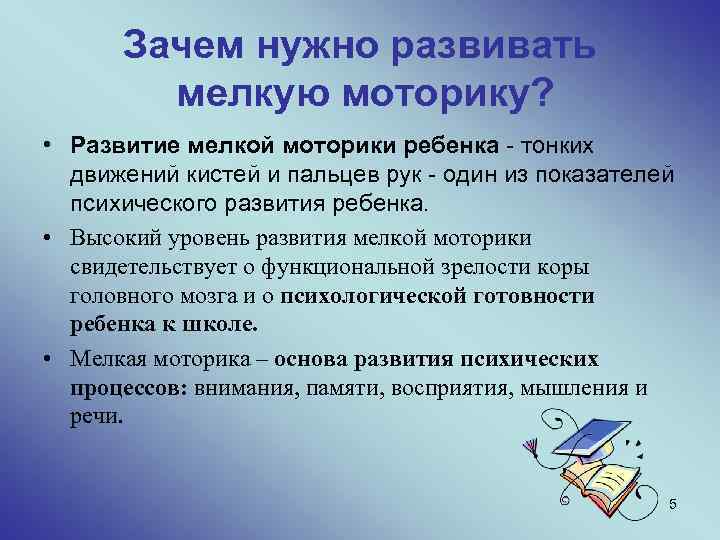 Зачем нужно развивать мелкую моторику?

• Развитие мелкой моторики ребенка - тонких движений кистей и пальцев рук - один из показателей психического развития ребенка.

• Высокий уровень развития мелкой моторики свидетельствует о функциональной зрелости коры головного мозга и о психологической готовности ребенка к школе.

• Мелкая моторика – основа развития психических процессов: внимания, памяти, восприятия, мышления и речи.

5